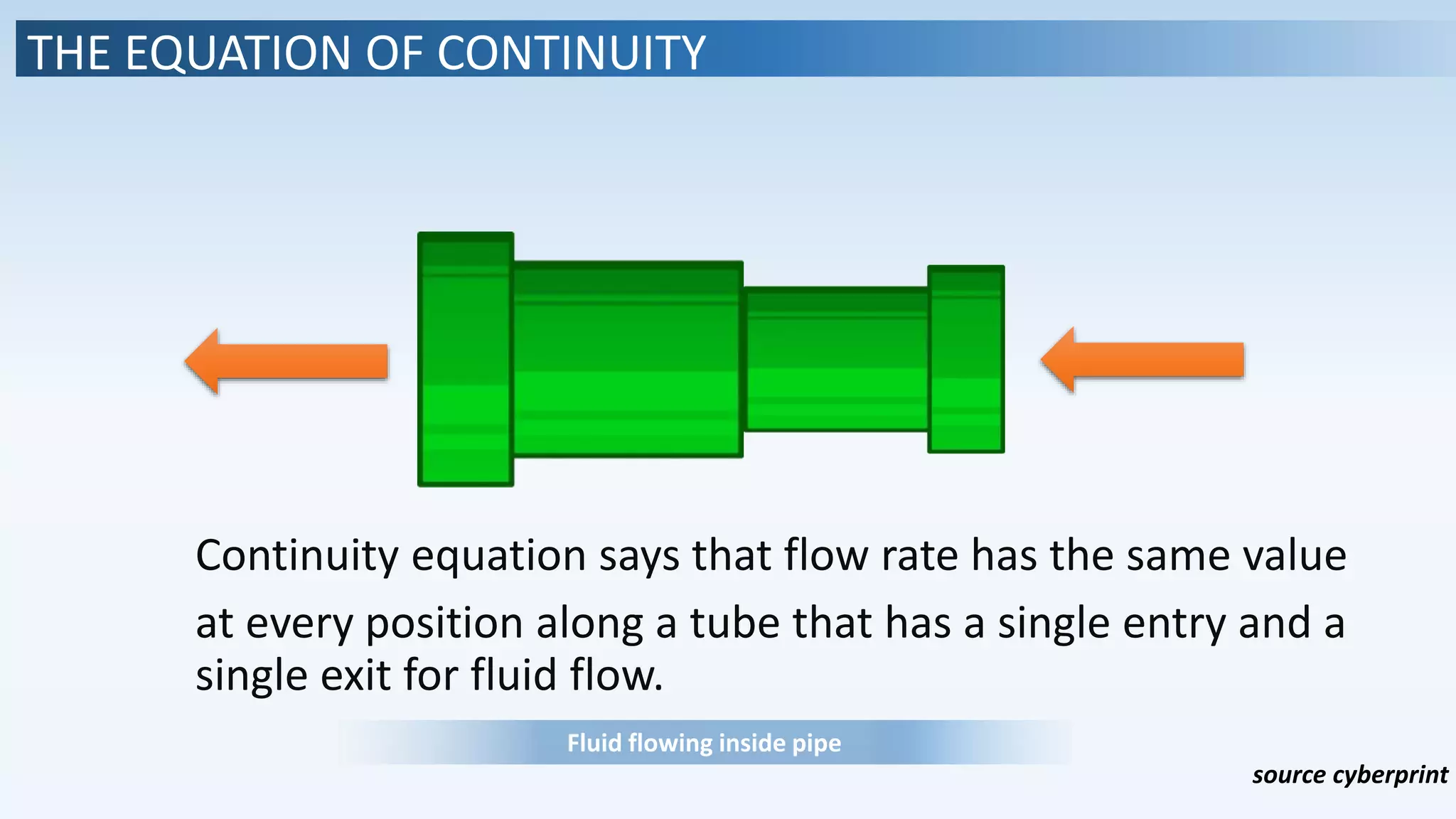 THE EQUATION OF CONTINUITY

Continuity equation says that flow rate has the same value at every position along a tube that has a single entry and a single exit for fluid flow.

Fluid flowing inside pipe

source cyberprint